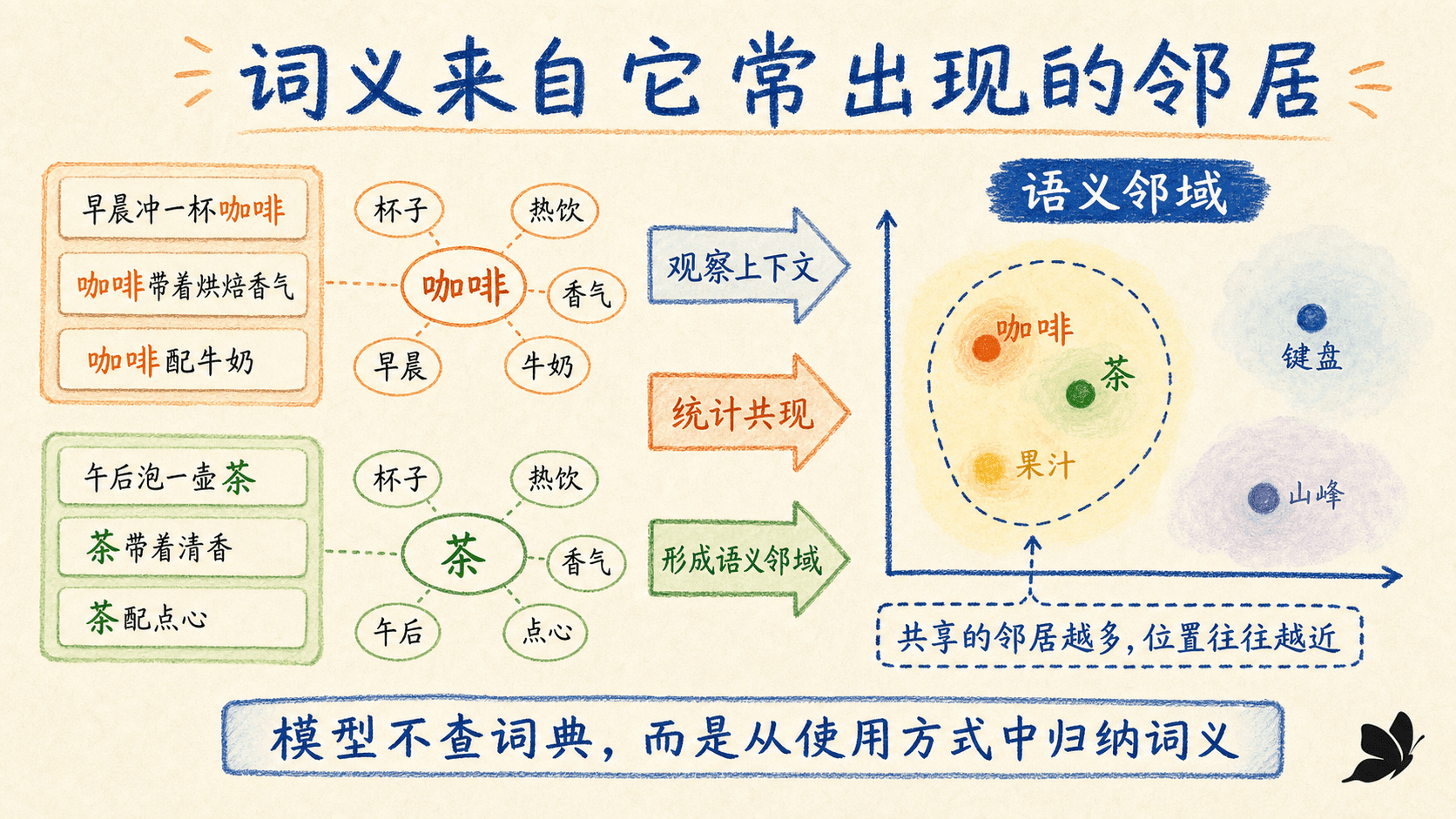 词义来自它常出现的邻居

早晨冲一杯咖啡

咖啡带着烘焙香气

咖啡配牛奶

杯子
热饮
咖啡
香气
早晨
牛奶

午后泡一壶茶

茶带着清香

茶配点心

杯子
热饮
茶
香气
午后
点心

观察上下文

统计共现

形成语义邻域

语义邻域

咖啡
茶
果汁
键盘
山峰

共享的邻居越多，位置往往越近

模型不查词典，而是从使用方式中归纳词义